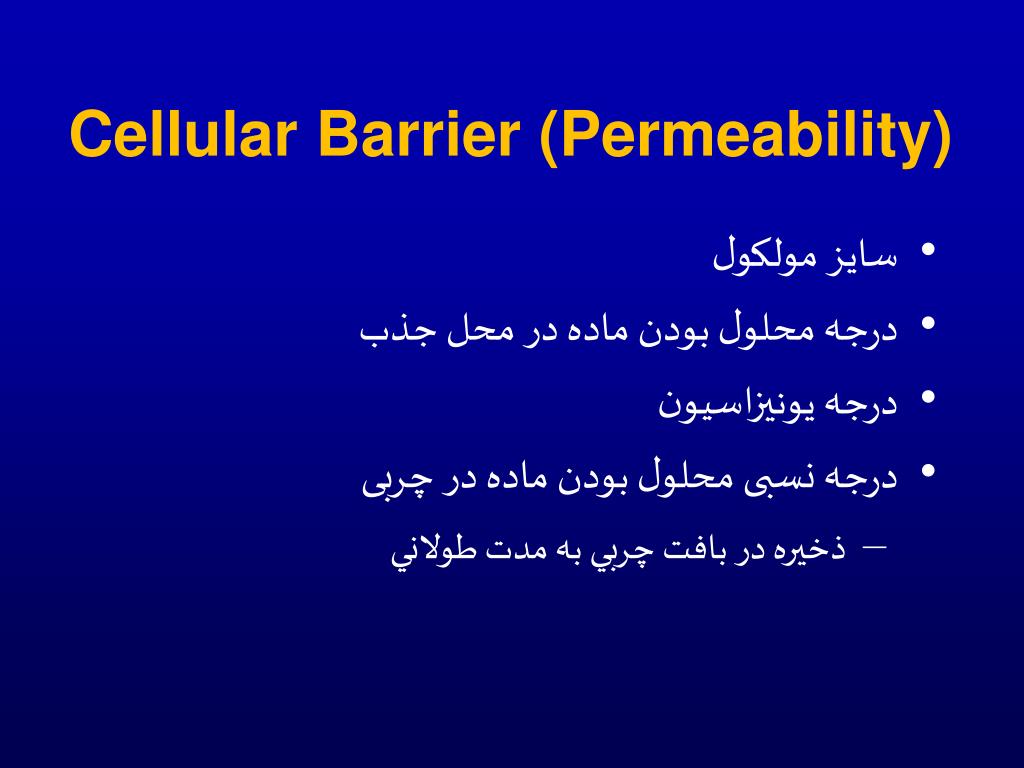 Cellular Barrier (Permeability)

• سایز مولکول

• درجه محلول بودن ماده در محل جذب

• درجه یونیزاسیون

• درجه نسبی محلول بودن ماده در چربی

– ذخیره در بافت چربي به مدت طولاني